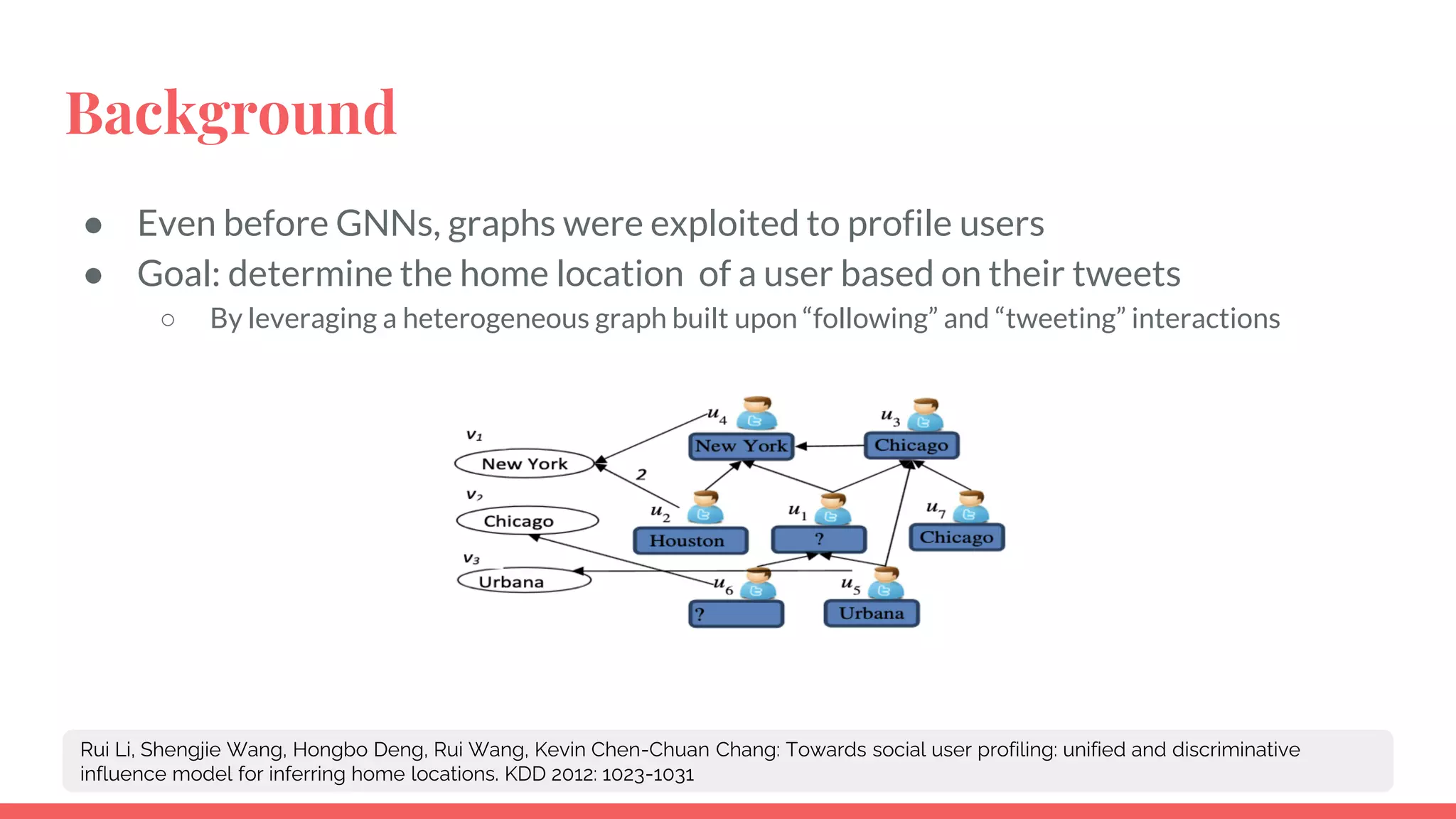 Background

● Even before GNNs, graphs were exploited to profile users
● Goal: determine the home location of a user based on their tweets
○ By leveraging a heterogeneous graph built upon “following” and “tweeting” interactions

$v_1$
New York
$v_2$
Chicago
$v_3$
Urbana
2
$u_4$
New York
$u_3$
Chicago
$u_2$
Houston
$u_1$
?
$u_7$
Chicago
$u_6$
?
$u_5$
Urbana

Rui Li, Shengjie Wang, Hongbo Deng, Rui Wang, Kevin Chen-Chuan Chang: Towards social user profiling: unified and discriminative influence model for inferring home locations. KDD 2012: 1023-1031